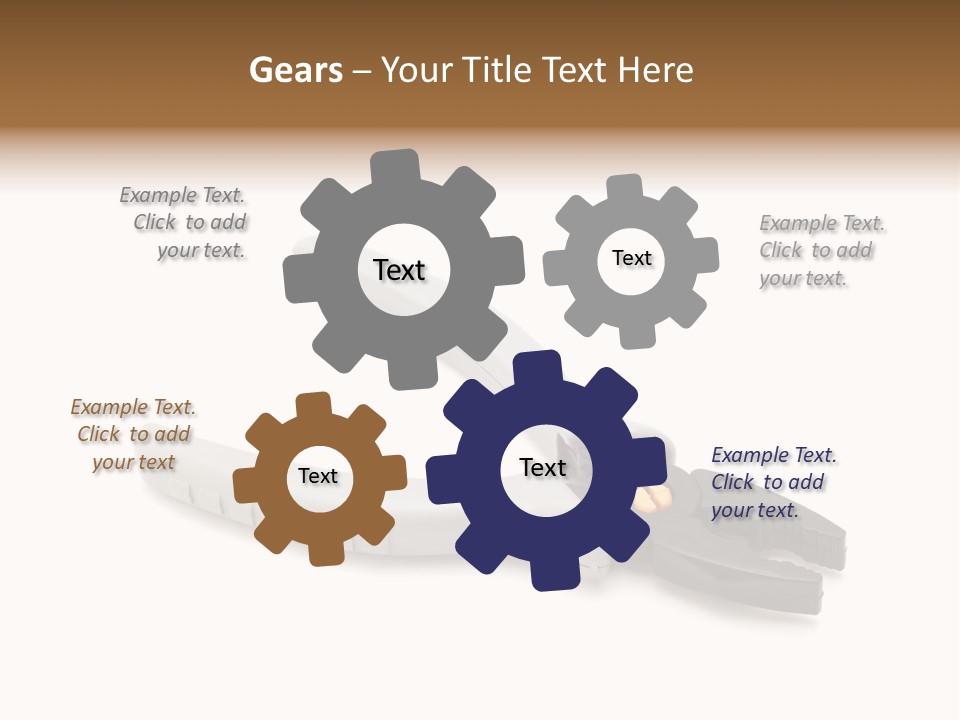 Gears – Your Title Text Here

Example Text. Click to add your text.

Text

Text

Example Text. Click to add your text.

Example Text. Click to add your text

Text

Text

Example Text. Click to add your text.